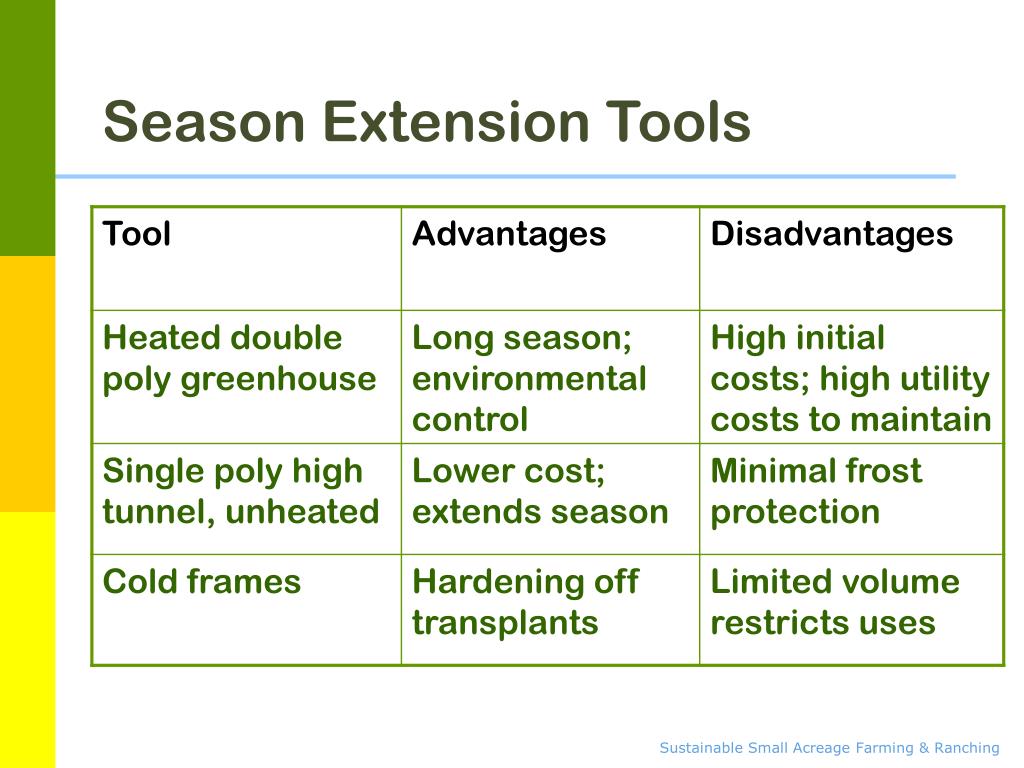 Season Extension Tools

| Tool | Advantages | Disadvantages |
|---|---|---|
| Heated double poly greenhouse | Long season; environmental control | High initial costs; high utility costs to maintain |
| Single poly high tunnel, unheated | Lower cost; extends season | Minimal frost protection |
| Cold frames | Hardening off transplants | Limited volume restricts uses |

Sustainable Small Acreage Farming & Ranching